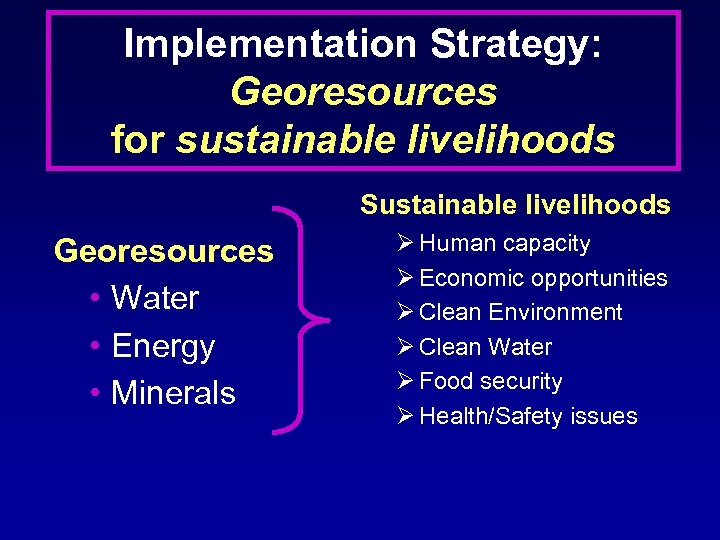 Implementation Strategy:
Georesources
for sustainable livelihoods

Georesources
• Water
• Energy
• Minerals

Sustainable livelihoods
➢ Human capacity
➢ Economic opportunities
➢ Clean Environment
➢ Clean Water
➢ Food security
➢ Health/Safety issues